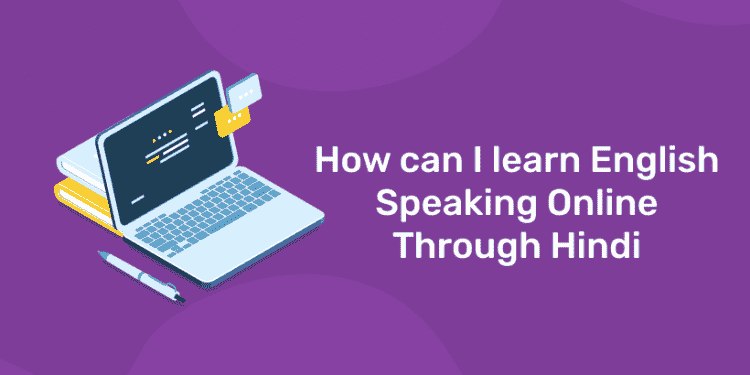 How can I learn English Speaking Online Through Hindi